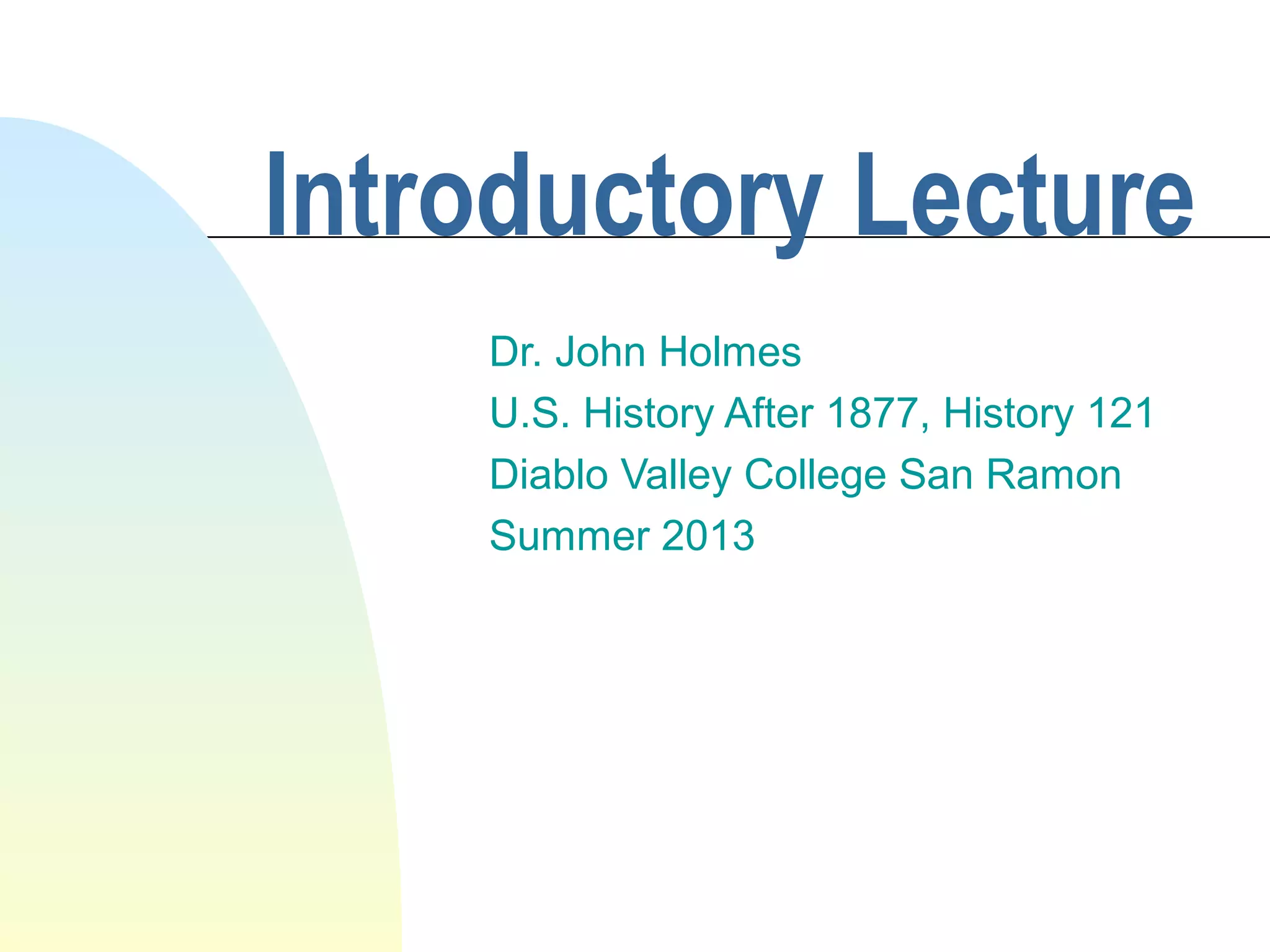 Introductory Lecture

Dr. John Holmes
U.S. History After 1877, History 121
Diablo Valley College San Ramon
Summer 2013